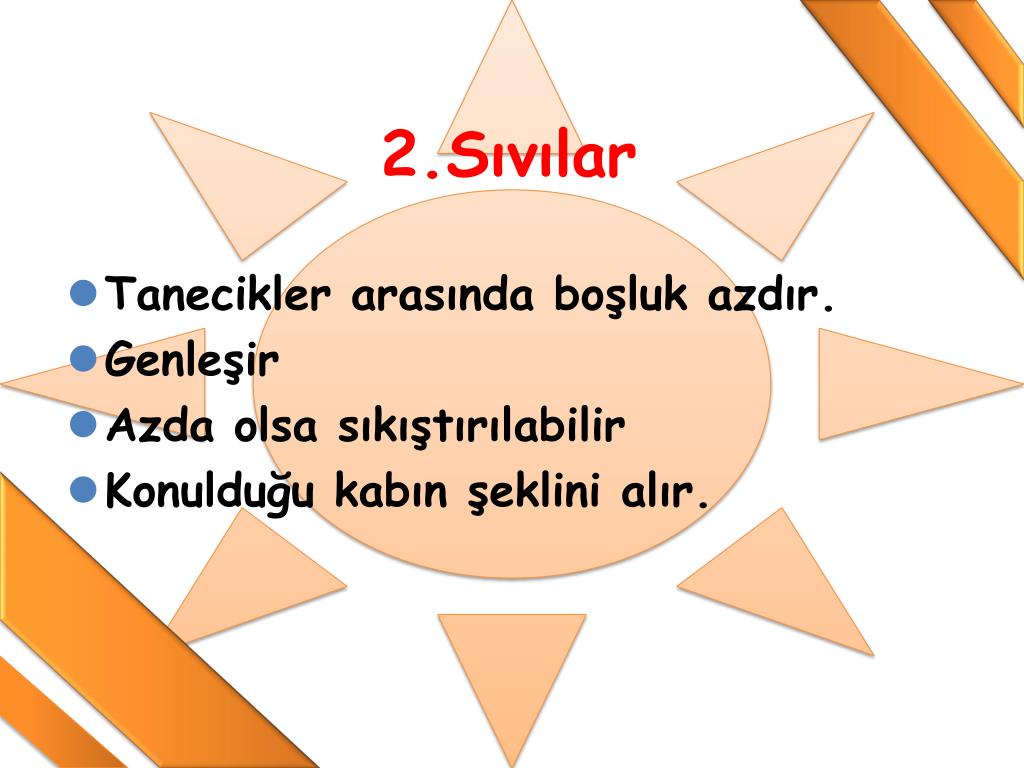 2.Sıvılar

Tanecikler arasında boşluk azdır.
Genleşir
Azda olsa sıkıştırılabilir
Konulduğu kabın şeklini alır.